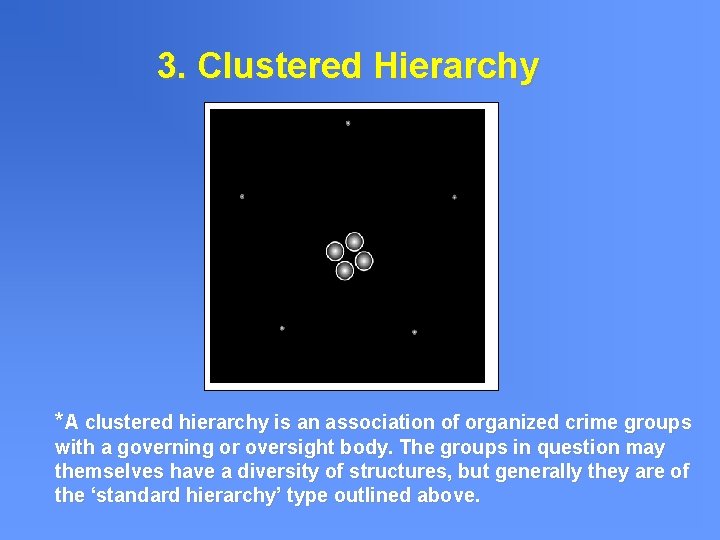 3. Clustered Hierarchy

*A clustered hierarchy is an association of organized crime groups with a governing or oversight body. The groups in question may themselves have a diversity of structures, but generally they are of the ‘standard hierarchy’ type outlined above.